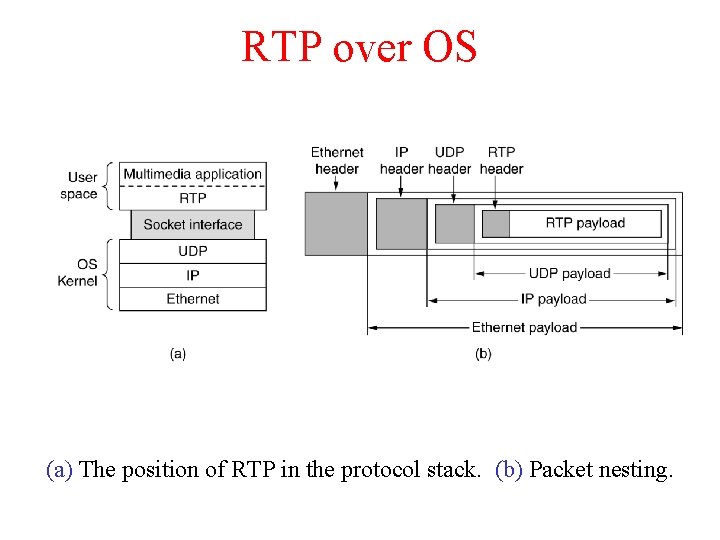 RTP over OS

User space
Multimedia application
RTP
Socket interface
OS Kernel
UDP
IP
Ethernet

(a)

Ethernet header
IP header
UDP header
RTP header
RTP payload
UDP payload
IP payload
Ethernet payload

(b)

(a) The position of RTP in the protocol stack. (b) Packet nesting.